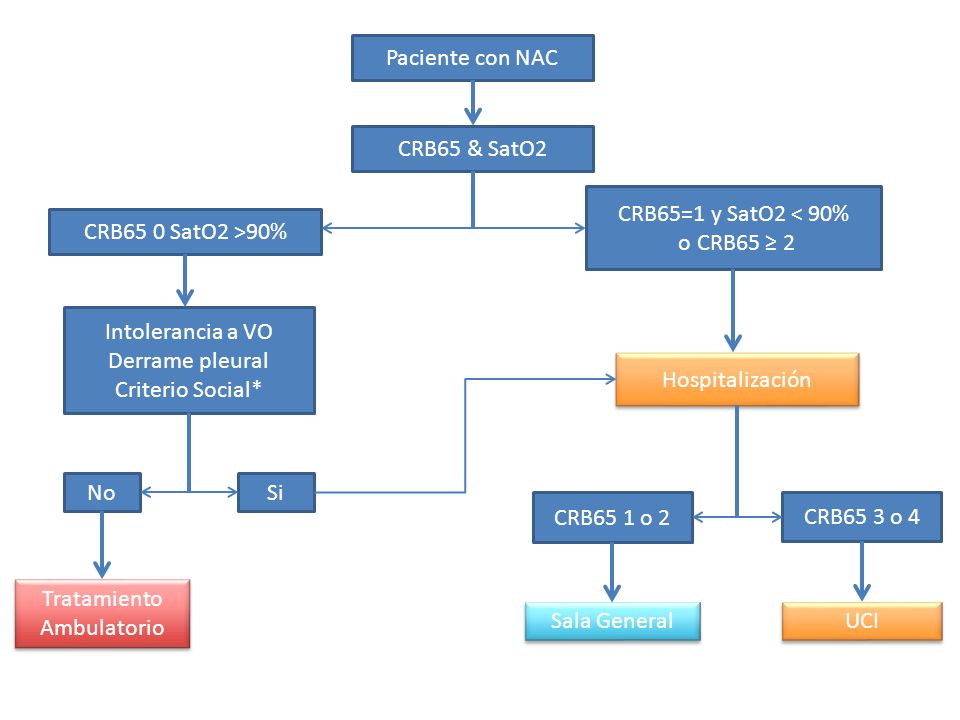 Paciente con NAC

CRB65 & SatO2

CRB65 0 SatO2 >90%

CRB65=1 y SatO2 < 90%
o CRB65 ≥ 2

Intolerancia a VO
Derrame pleural
Criterio Social*

Hospitalización

No

Si

CRB65 1 o 2

CRB65 3 o 4

Tratamiento
Ambulatorio

Sala General

UCI